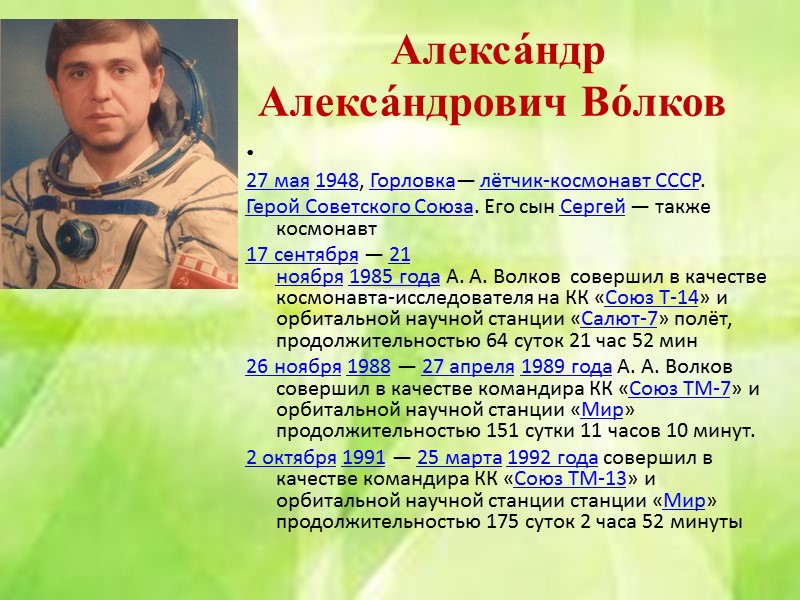 Алекса́ндр Алекса́ндрович Во́лков

•

27 мая 1948, Горловка— лётчик-космонавт СССР.

Герой Советского Союза. Его сын Сергей — также космонавт

17 сентября — 21 ноября 1985 года А. А. Волков совершил в качестве космонавта-исследователя на КК «Союз Т-14» и орбитальной научной станции «Салют-7» полёт, продолжительностью 64 суток 21 час 52 мин

26 ноября 1988 — 27 апреля 1989 года А. А. Волков совершил в качестве командира КК «Союз ТМ-7» и орбитальной научной станции «Мир» продолжительностью 151 сутки 11 часов 10 минут.

2 октября 1991 — 25 марта 1992 года совершил в качестве командира КК «Союз ТМ-13» и орбитальной научной станции станции «Мир» продолжительностью 175 суток 2 часа 52 минуты

СССР